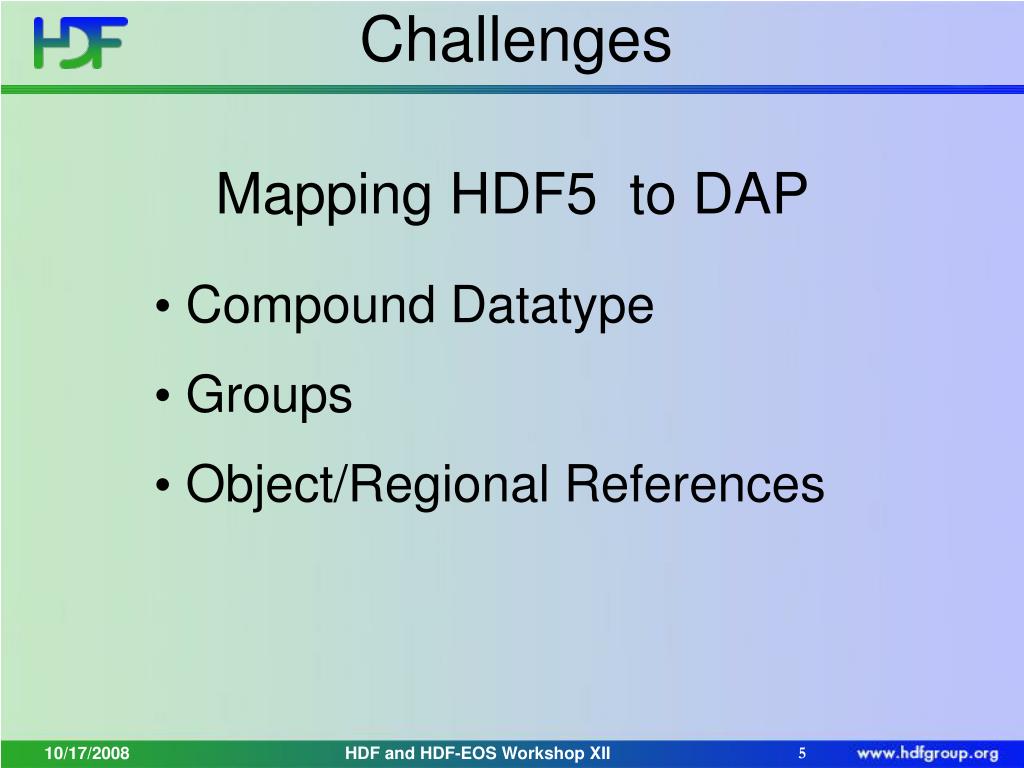 HDF

Challenges

Mapping HDF5 to DAP

• Compound Datatype
• Groups
• Object/Regional References

10/17/2008 HDF and HDF-EOS Workshop XII 5 www.hdfgroup.org